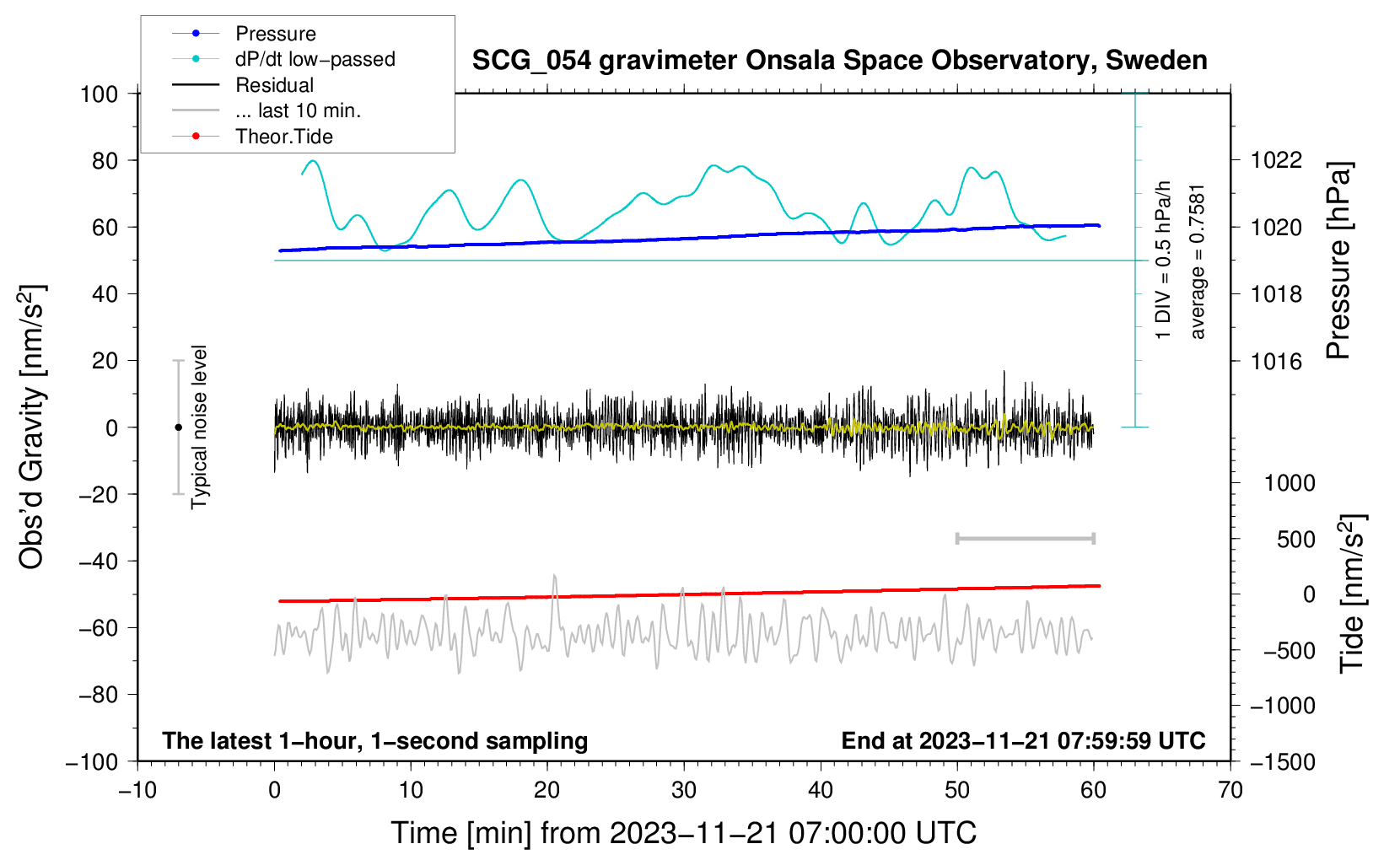 Pressure
dP/dt low−passed
Residual
... last 10 min.
Theor.Tide

SCG_054 gravimeter Onsala Space Observatory, Sweden

100
80
60
40
20
0
−20
−40
−60
−80
−100

Obs'd Gravity [nm/s$^2$]

Typical noise level

1 DIV = 0.5 hPa/h
average = 0.7581

1022
1020
1018
1016

Pressure [hPa]

1000
500
0
−500
−1000
−1500

Tide [nm/s$^2$]

The latest 1−hour, 1−second sampling

End at 2023−11−21 07:59:59 UTC

−10
0
10
20
30
40
50
60
70

Time [min] from 2023−11−21 07:00:00 UTC